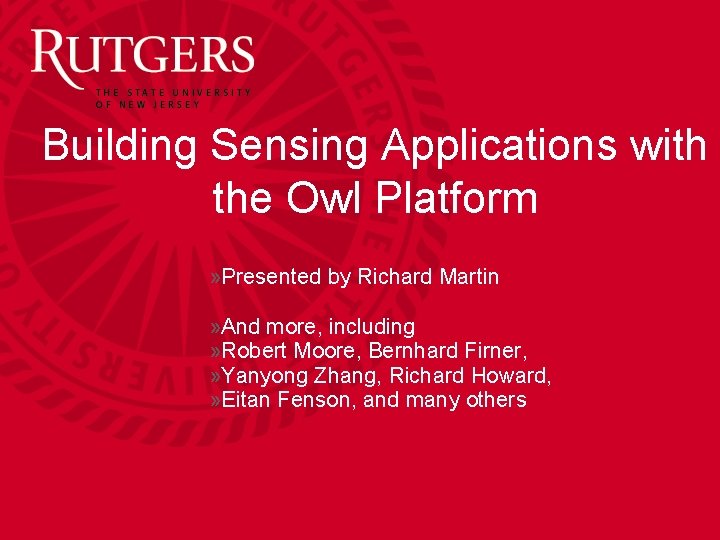 RUTGERS
THE STATE UNIVERSITY OF NEW JERSEY

Building Sensing Applications with the Owl Platform

»Presented by Richard Martin

»And more, including
»Robert Moore, Bernhard Firner,
»Yanyong Zhang, Richard Howard,
»Eitan Fenson, and many others